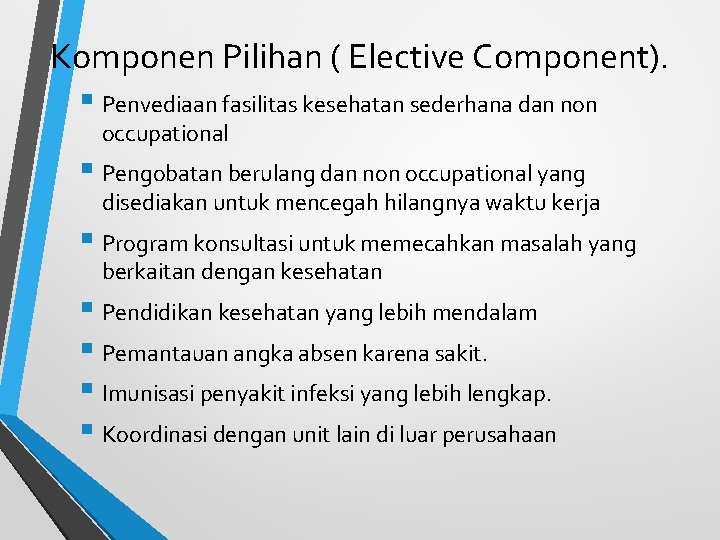 Komponen Pilihan ( Elective Component).

- Penvediaan fasilitas kesehatan sederhana dan non occupational
- Pengobatan berulang dan non occupational yang disediakan untuk mencegah hilangnya waktu kerja
- Program konsultasi untuk memecahkan masalah yang berkaitan dengan kesehatan
- Pendidikan kesehatan yang lebih mendalam
- Pemantauan angka absen karena sakit.
- Imunisasi penyakit infeksi yang lebih lengkap.
- Koordinasi dengan unit lain di luar perusahaan